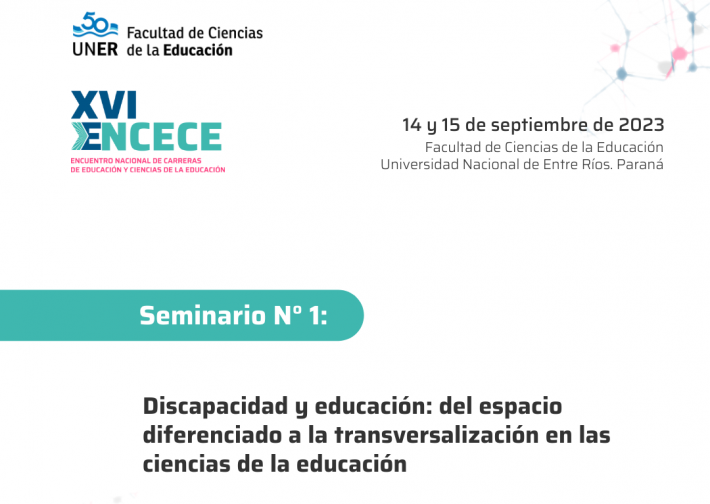 50
UNER Facultad de Ciencias de la Educación

XVI
ENCECE
ENCUENTRO NACIONAL DE CARRERAS DE EDUCACIÓN Y CIENCIAS DE LA EDUCACIÓN

14 y 15 de septiembre de 2023
Facultad de Ciencias de la Educación
Universidad Nacional de Entre Ríos. Paraná

Seminario N° 1:

Discapacidad y educación: del espacio diferenciado a la transversalización en las ciencias de la educación